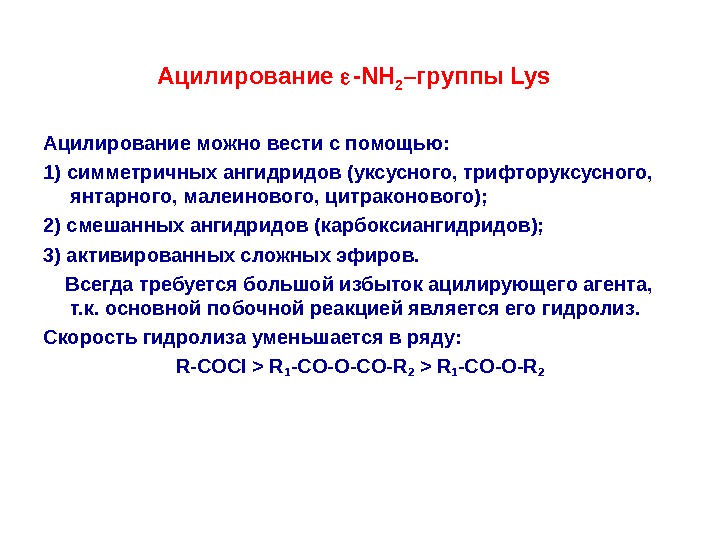 Ацилирование $\varepsilon$-$NH_2$–группы Lys

Ацилирование можно вести с помощью:

1) симметричных ангидридов (уксусного, трифторуксусного, янтарного, малеинового, цитраконового);

2) смешанных ангидридов (карбоксиангидридов);

3) активированных сложных эфиров.

Всегда требуется большой избыток ацилирующего агента, т.к. основной побочной реакцией является его гидролиз.

Скорость гидролиза уменьшается в ряду:

$R\text{-}COCl > R_1\text{-}CO\text{-}O\text{-}CO\text{-}R_2 > R_1\text{-}CO\text{-}O\text{-}R_2$